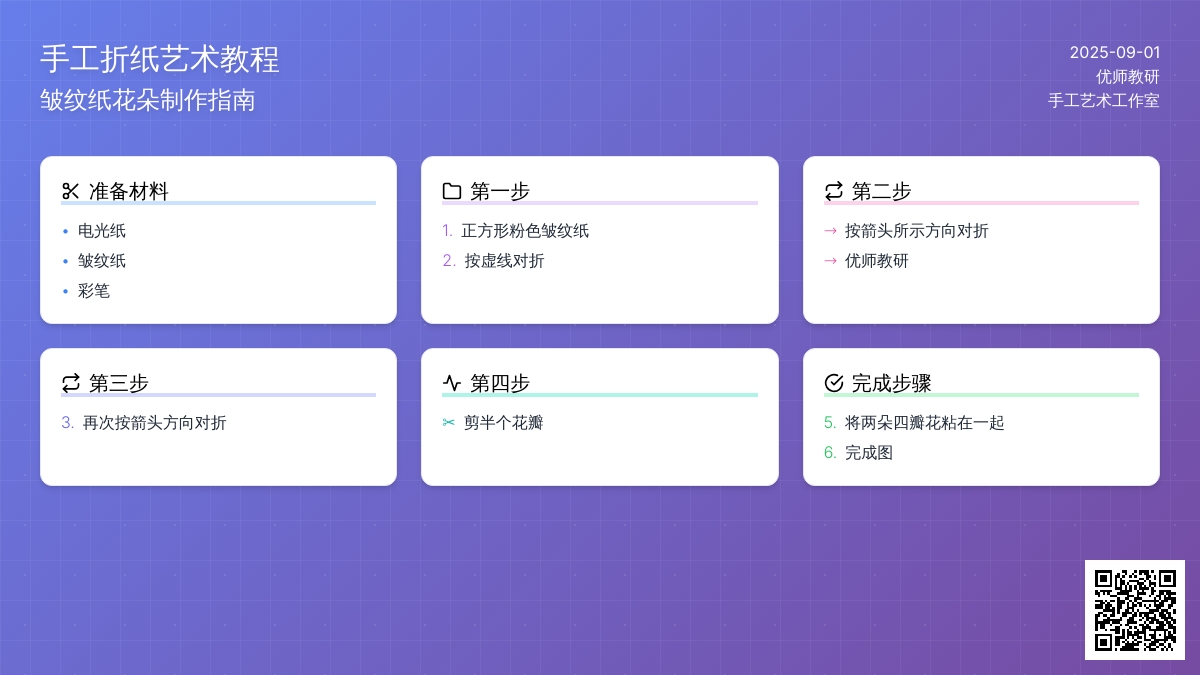 手工折纸艺术教程
皱纹纸花朵制作指南

2025-09-01
优师教研
手工艺术工作室

准备材料
• 电光纸
• 皱纹纸
• 彩笔

第一步
1. 正方形粉色皱纹纸
2. 按虚线对折

第二步
→ 按箭头所示方向对折
→ 优师教研

第三步
3. 再次按箭头方向对折

第四步
✂ 剪半个花瓣

完成步骤
5. 将两朵四瓣花粘在一起
6. 完成图